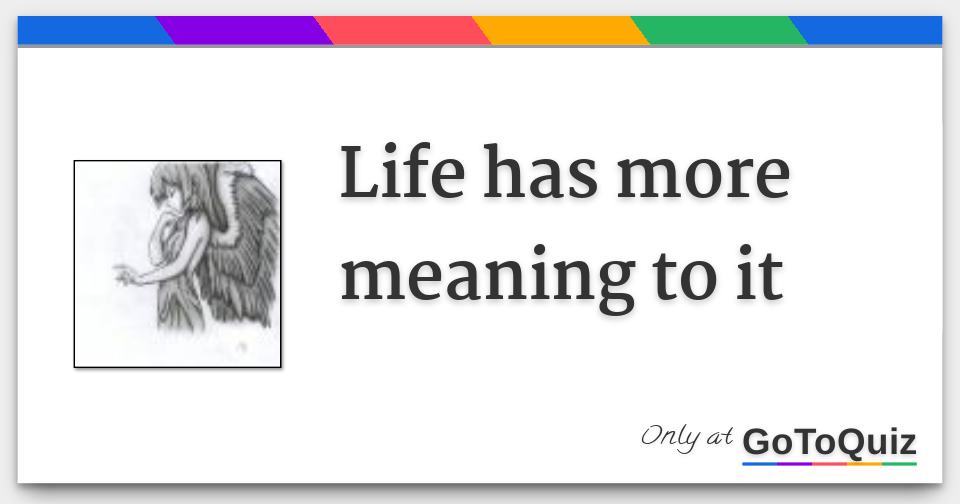 Life has more meaning to it

Only at GoToQuiz